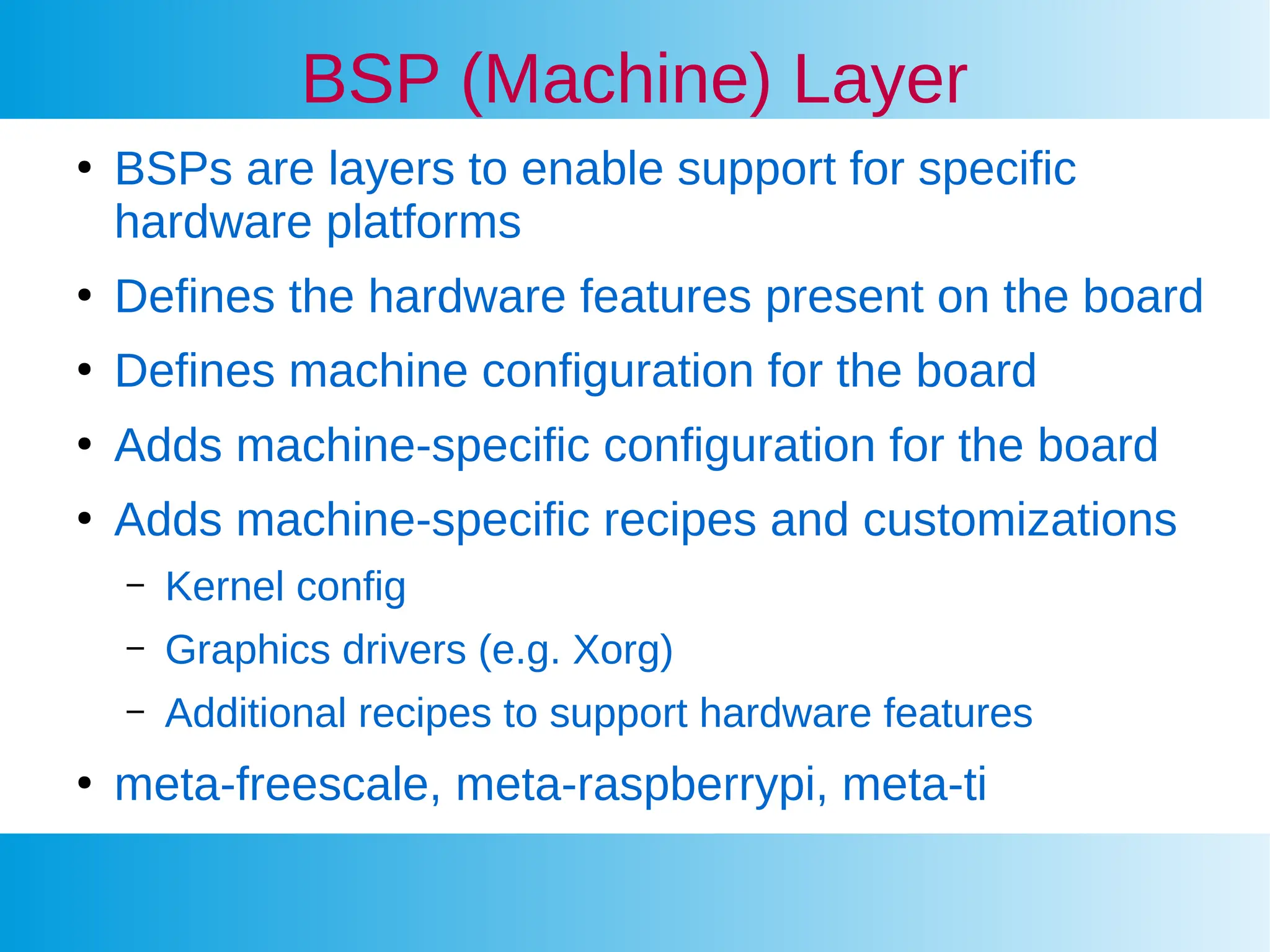 BSP (Machine) Layer

• BSPs are layers to enable support for specific hardware platforms
• Defines the hardware features present on the board
• Defines machine configuration for the board
• Adds machine-specific configuration for the board
• Adds machine-specific recipes and customizations
– Kernel config
– Graphics drivers (e.g. Xorg)
– Additional recipes to support hardware features
• meta-freescale, meta-raspberrypi, meta-ti